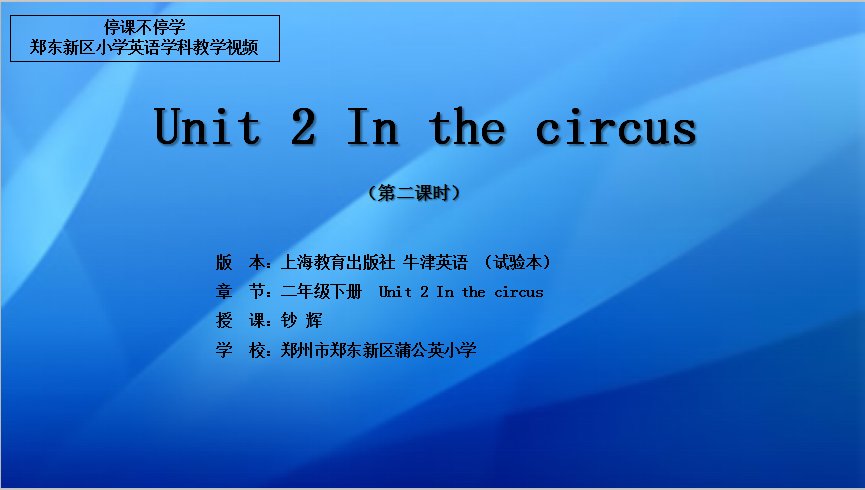 停课不停学
郑东新区小学英语学科教学视频

Unit 2 In the circus

（第二课时）

版　本：上海教育出版社 牛津英语 （试验本）
章　节：二年级下册　Unit 2 In the circus
授　课：钞 辉
学　校：郑州市郑东新区蒲公英小学